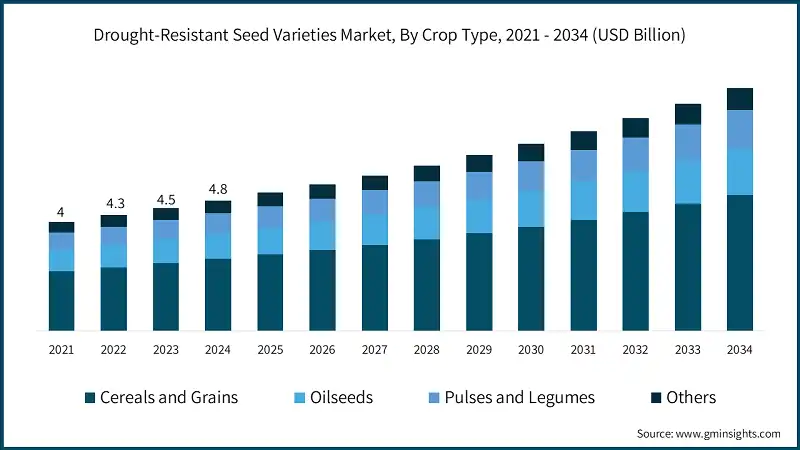 Drought-Resistant Seed Varieties Market, By Crop Type, 2021 - 2034 (USD Billion)

4
4.3
4.5
4.8

2021
2022
2023
2024
2025
2026
2027
2028
2029
2030
2031
2032
2033
2034

Cereals and Grains
Oilseeds
Pulses and Legumes
Others

Source: www.gminsights.com